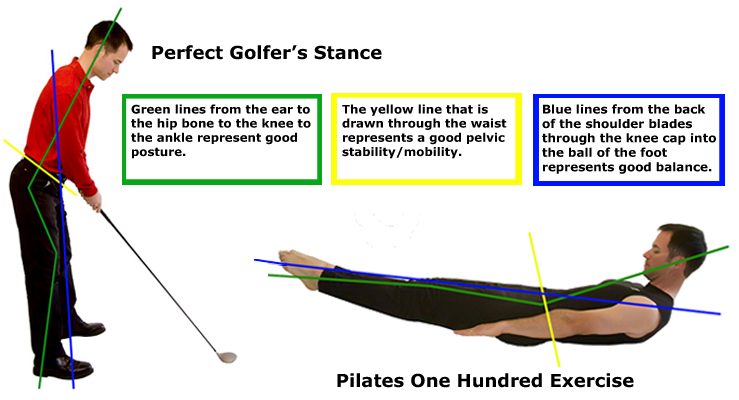 Perfect Golfer's Stance

Green lines from the ear to the hip bone to the knee to the ankle represent good posture.

The yellow line that is drawn through the waist represents a good pelvic stability/mobility.

Blue lines from the back of the shoulder blades through the knee cap into the ball of the foot represents good balance.

Pilates One Hundred Exercise